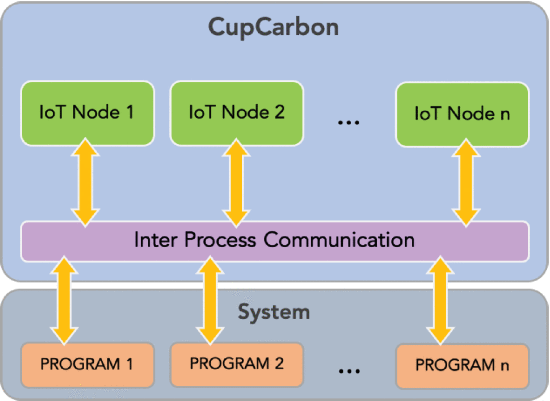 CupCarbon

IoT Node 1

IoT Node 2

...

IoT Node n

Inter Process Communication

System

PROGRAM 1

PROGRAM 2

...

PROGRAM n